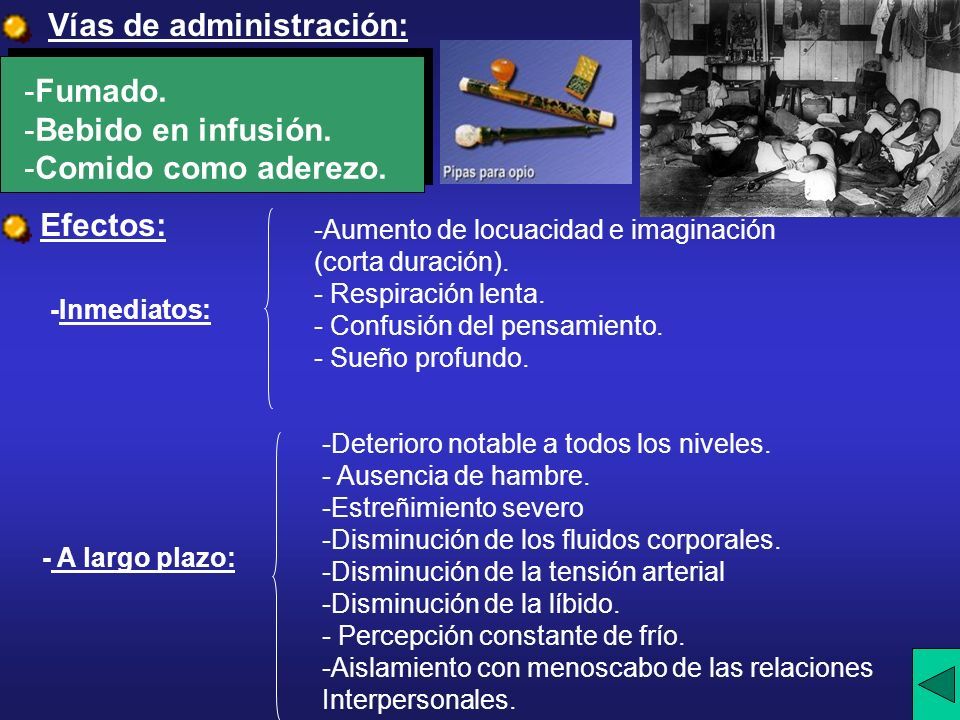 Vías de administración:

-Fumado.
-Bebido en infusión.
-Comido como aderezo.

Pipas para opio

Efectos:

-Inmediatos:

-Aumento de locuacidad e imaginación (corta duración).
- Respiración lenta.
- Confusión del pensamiento.
- Sueño profundo.

- A largo plazo:

-Deterioro notable a todos los niveles.
- Ausencia de hambre.
-Estreñimiento severo
-Disminución de los fluidos corporales.
-Disminución de la tensión arterial
-Disminución de la líbido.
- Percepción constante de frío.
-Aislamiento con menoscabo de las relaciones Interpersonales.